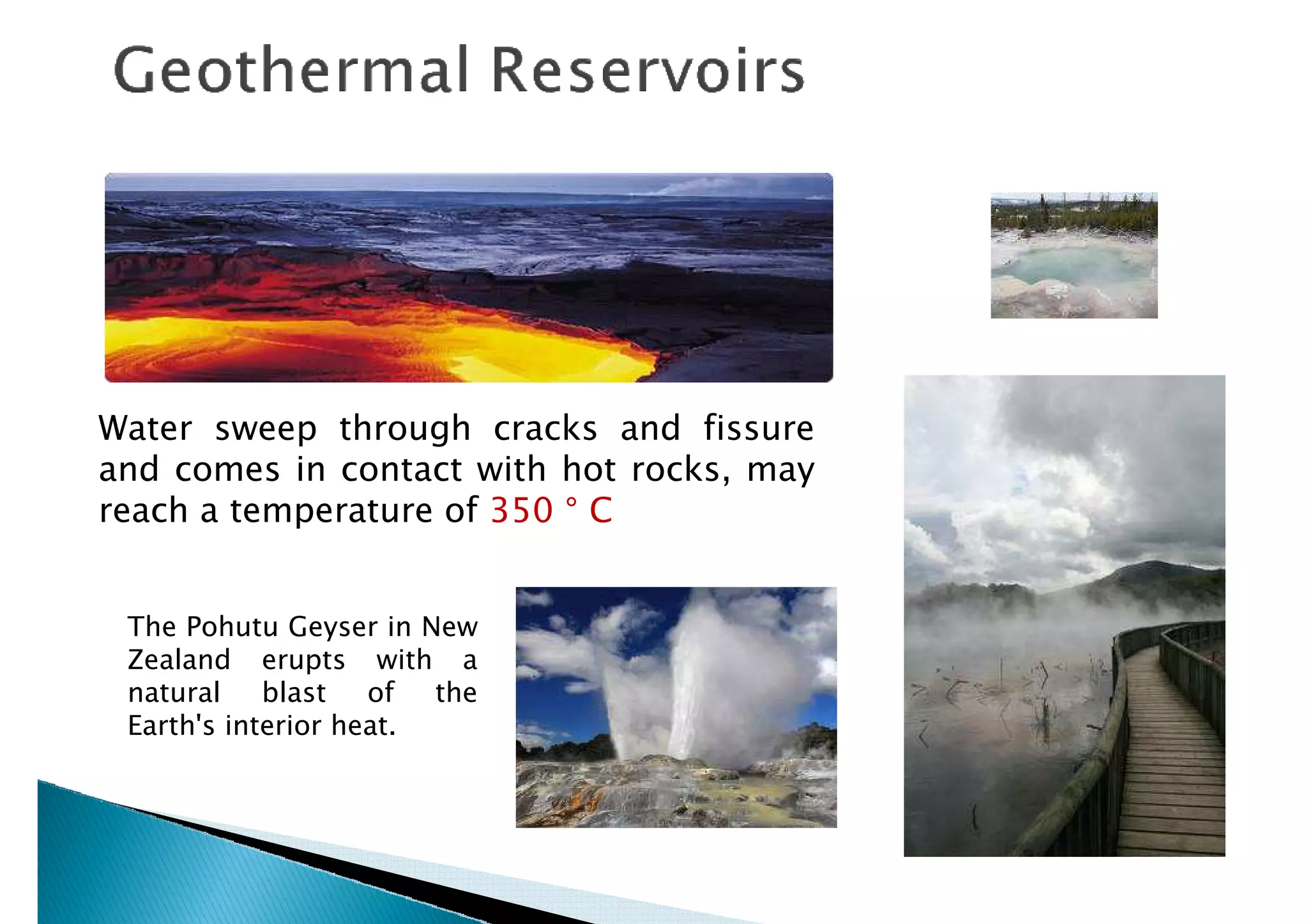 Geothermal Reservoirs

Water sweep through cracks and fissure and comes in contact with hot rocks, may reach a temperature of 350 ° C

The Pohutu Geyser in New Zealand erupts with a natural blast of the Earth's interior heat.